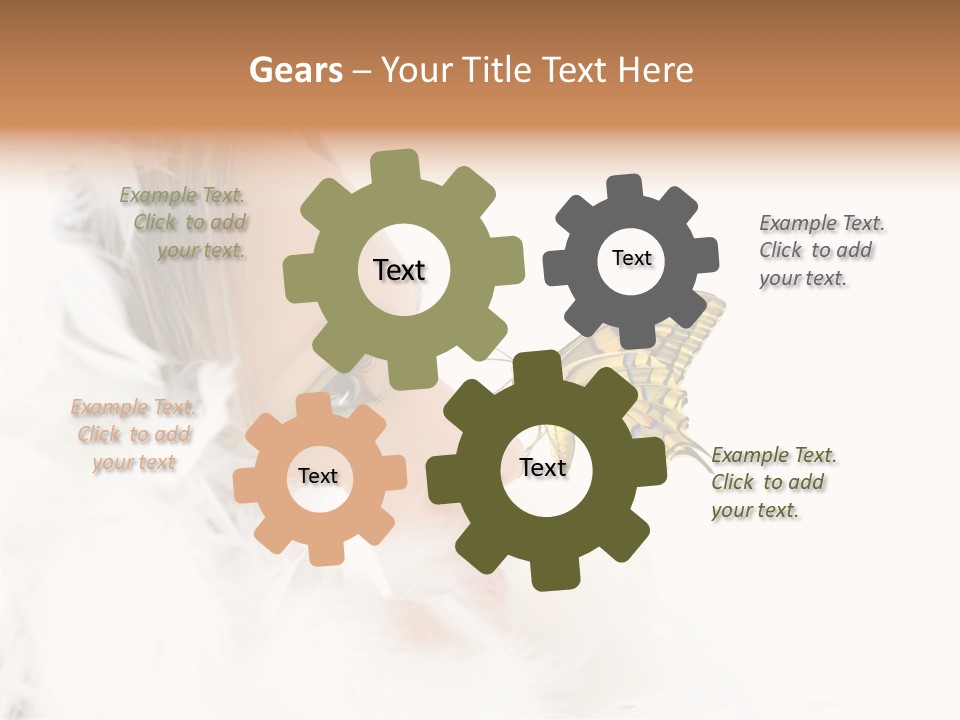 Gears – Your Title Text Here

Example Text. Click to add your text.

Text

Text

Example Text. Click to add your text.

Example Text. Click to add your text

Text

Text

Example Text. Click to add your text.